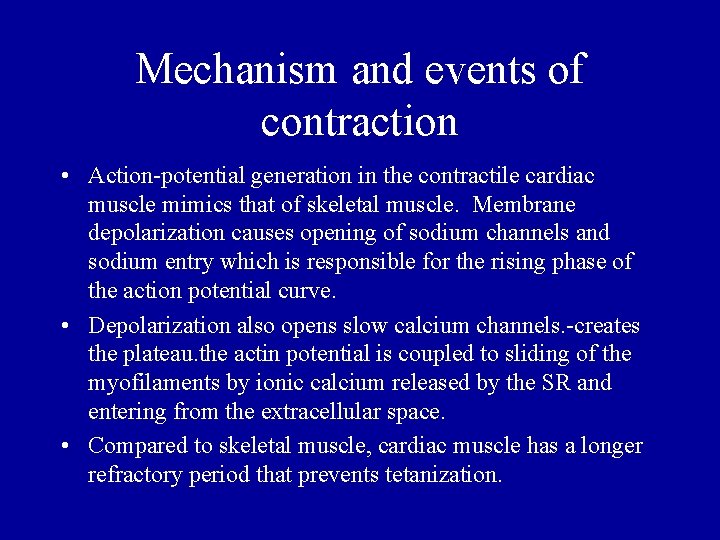 Mechanism and events of contraction

• Action-potential generation in the contractile cardiac muscle mimics that of skeletal muscle. Membrane depolarization causes opening of sodium channels and sodium entry which is responsible for the rising phase of the action potential curve.

• Depolarization also opens slow calcium channels.-creates the plateau.the actin potential is coupled to sliding of the myofilaments by ionic calcium released by the SR and entering from the extracellular space.

• Compared to skeletal muscle, cardiac muscle has a longer refractory period that prevents tetanization.